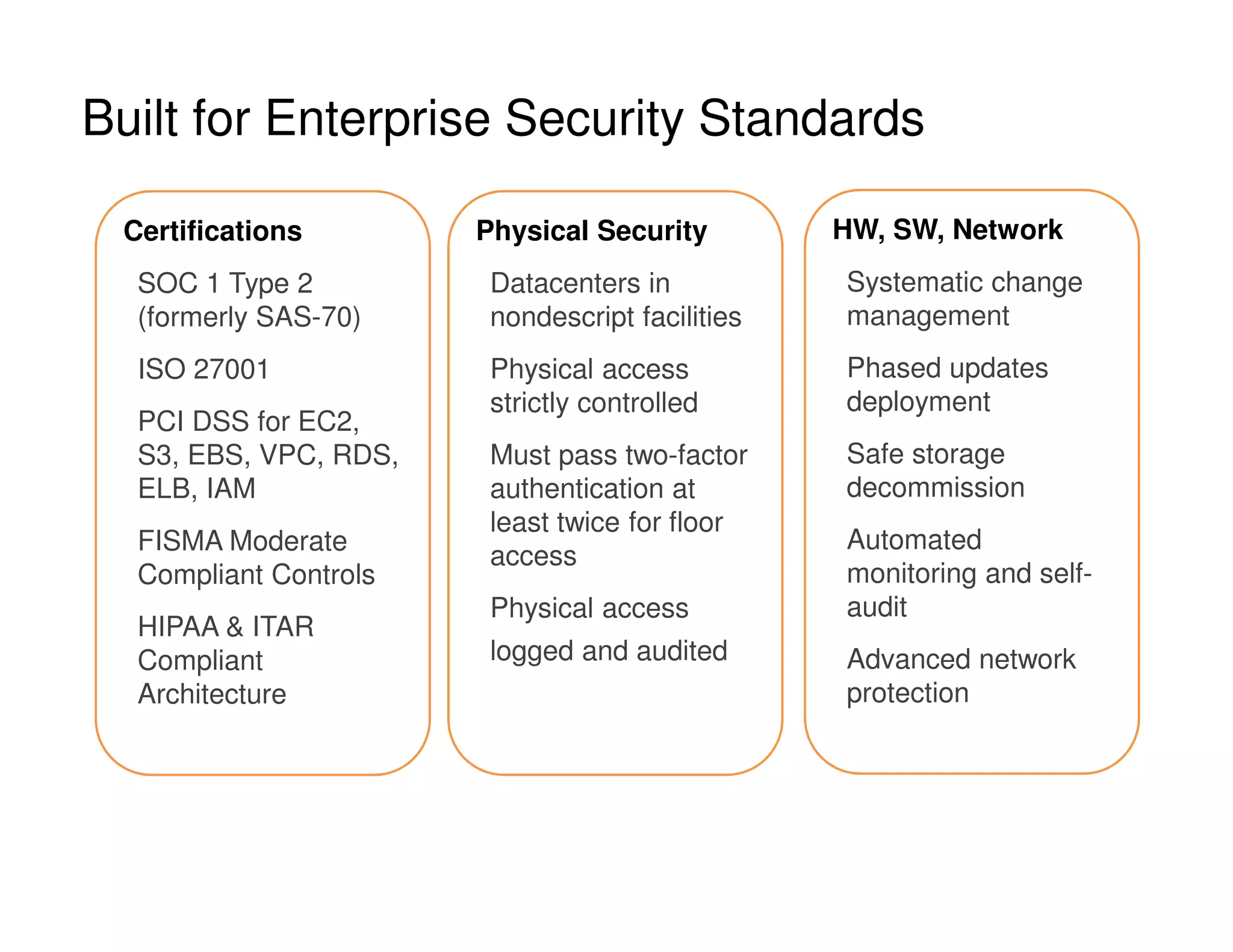 Built for Enterprise Security Standards

Certifications

SOC 1 Type 2 (formerly SAS-70)

ISO 27001

PCI DSS for EC2, S3, EBS, VPC, RDS, ELB, IAM

FISMA Moderate Compliant Controls

HIPAA & ITAR Compliant Architecture

Physical Security

Datacenters in nondescript facilities

Physical access strictly controlled

Must pass two-factor authentication at least twice for floor access

Physical access

logged and audited

HW, SW, Network

Systematic change management

Phased updates deployment

Safe storage decommission

Automated monitoring and self-audit

Advanced network protection